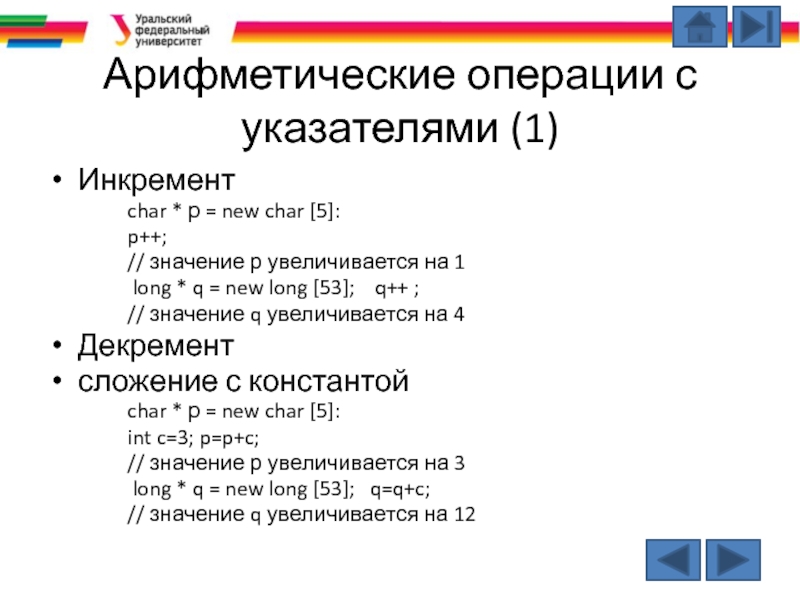 Уральский федеральный университет

Арифметические операции с указателями (1)

• Инкремент

char * p = new char [5]:
p++;
// значение p увеличивается на 1
long * q = new long [53]; q++ ;
// значение q увеличивается на 4

• Декремент
• сложение с константой

char * p = new char [5]:
int c=3; p=p+c;
// значение p увеличивается на 3
long * q = new long [53]; q=q+c;
// значение q увеличивается на 12